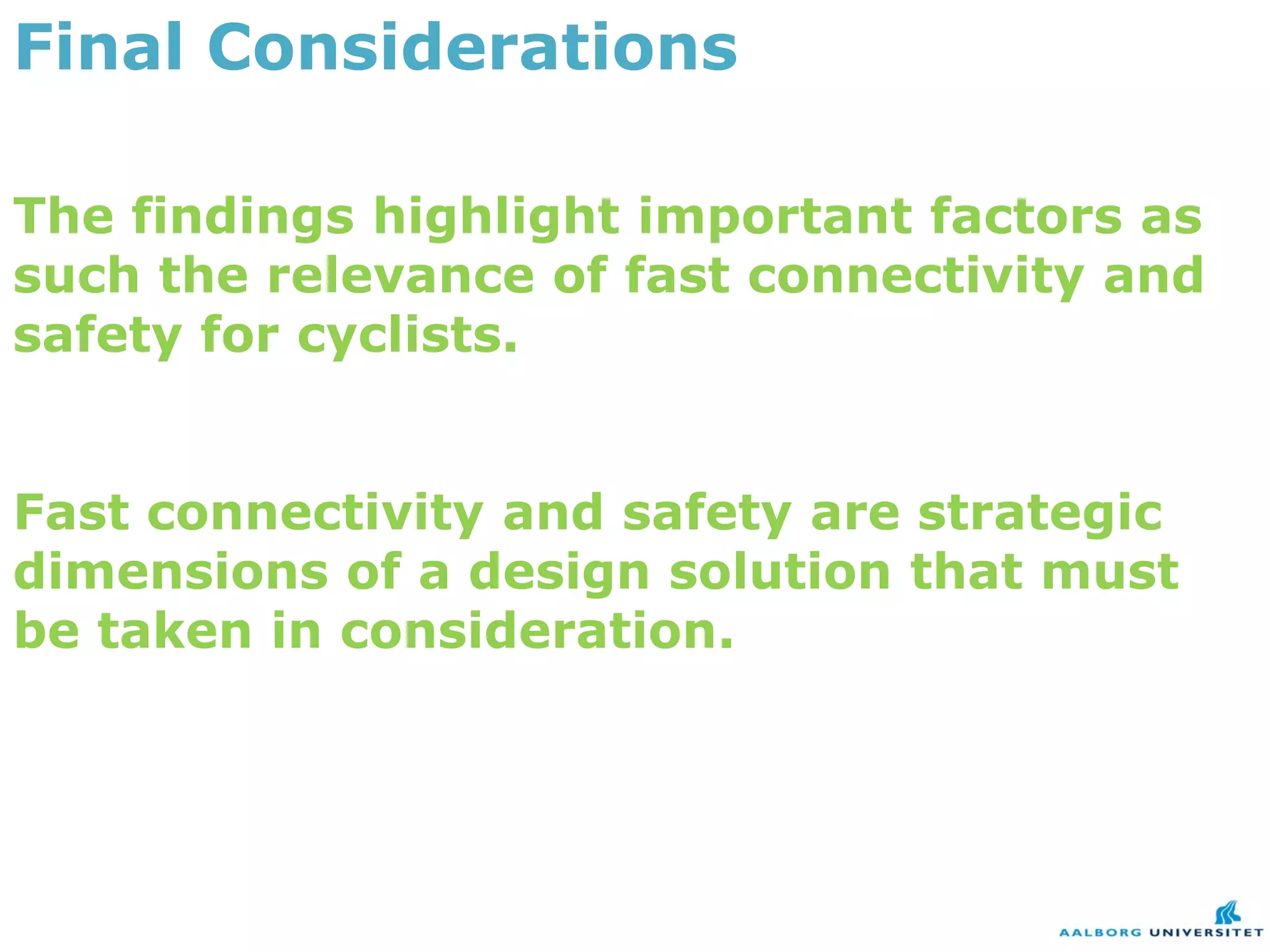 Final Considerations

The findings highlight important factors as such the relevance of fast connectivity and safety for cyclists.

Fast connectivity and safety are strategic dimensions of a design solution that must be taken in consideration.

AALBORG UNIVERSITET